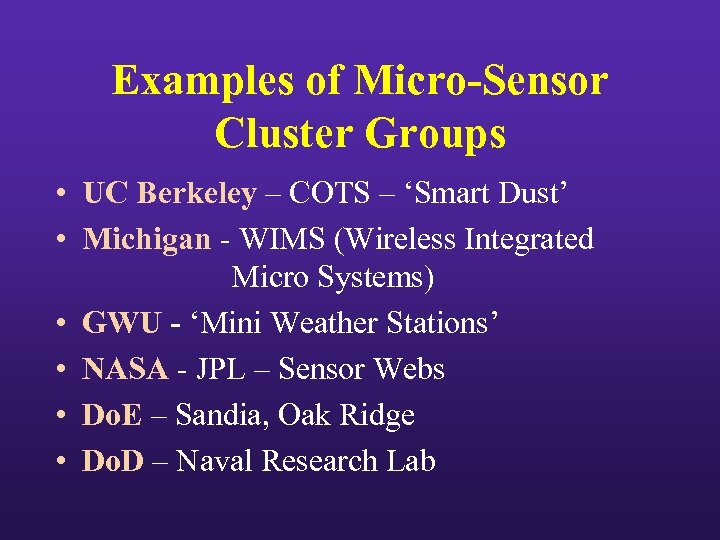 Examples of Micro-Sensor Cluster Groups

• UC Berkeley – COTS – ‘Smart Dust’
• Michigan - WIMS (Wireless Integrated Micro Systems)
• GWU - ‘Mini Weather Stations’
• NASA - JPL – Sensor Webs
• DoE – Sandia, Oak Ridge
• DoD – Naval Research Lab